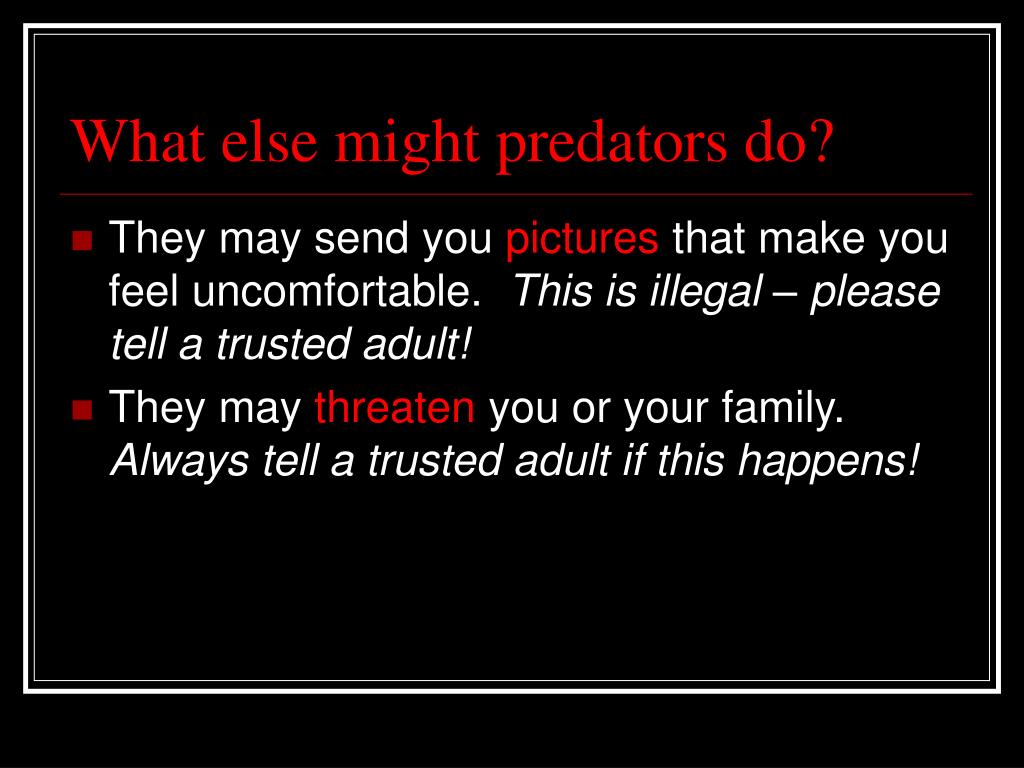 What else might predators do?

They may send you pictures that make you feel uncomfortable. This is illegal – please tell a trusted adult!

They may threaten you or your family. Always tell a trusted adult if this happens!